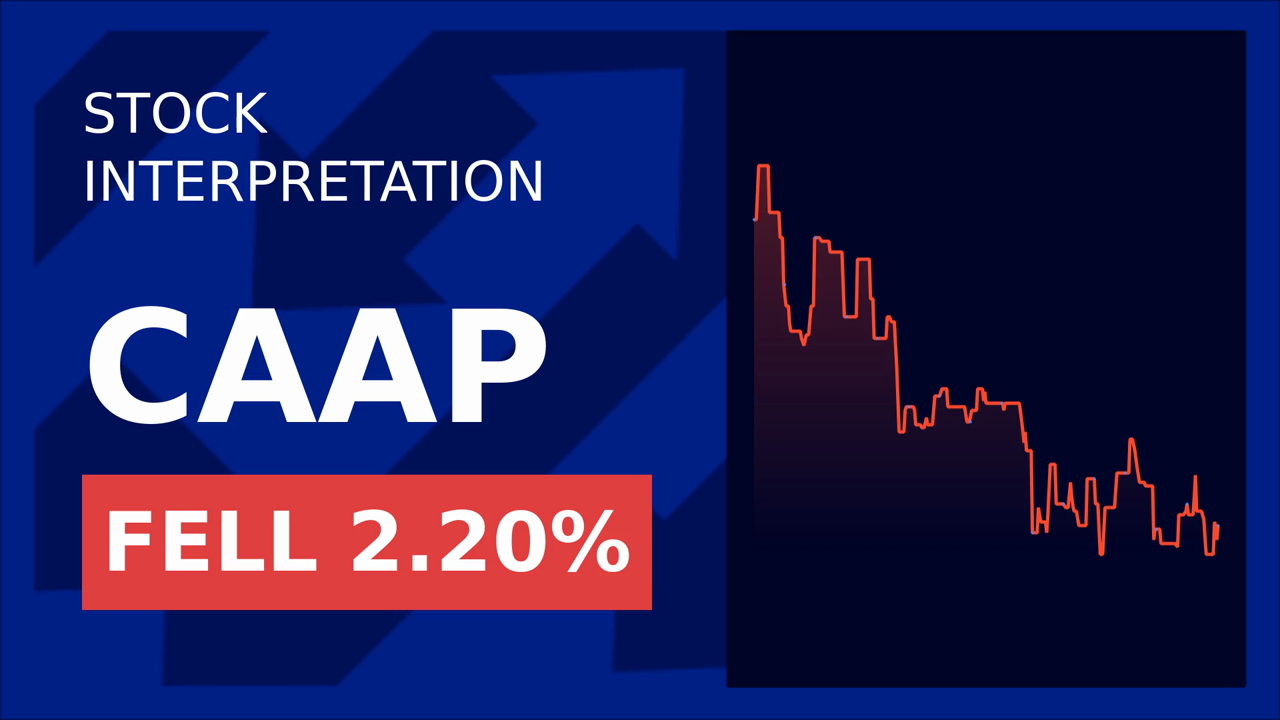 STOCK INTERPRETATION

CAAP

FELL 2.20%